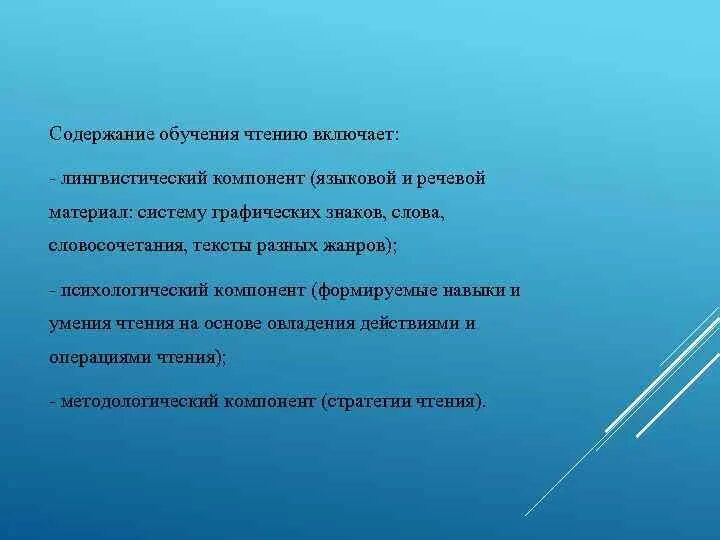 Содержание обучения чтению включает:

- лингвистический компонент (языковой и речевой материал: систему графических знаков, слова, словосочетания, тексты разных жанров);

- психологический компонент (формируемые навыки и умения чтения на основе овладения действиями и операциями чтения);

- методологический компонент (стратегии чтения).